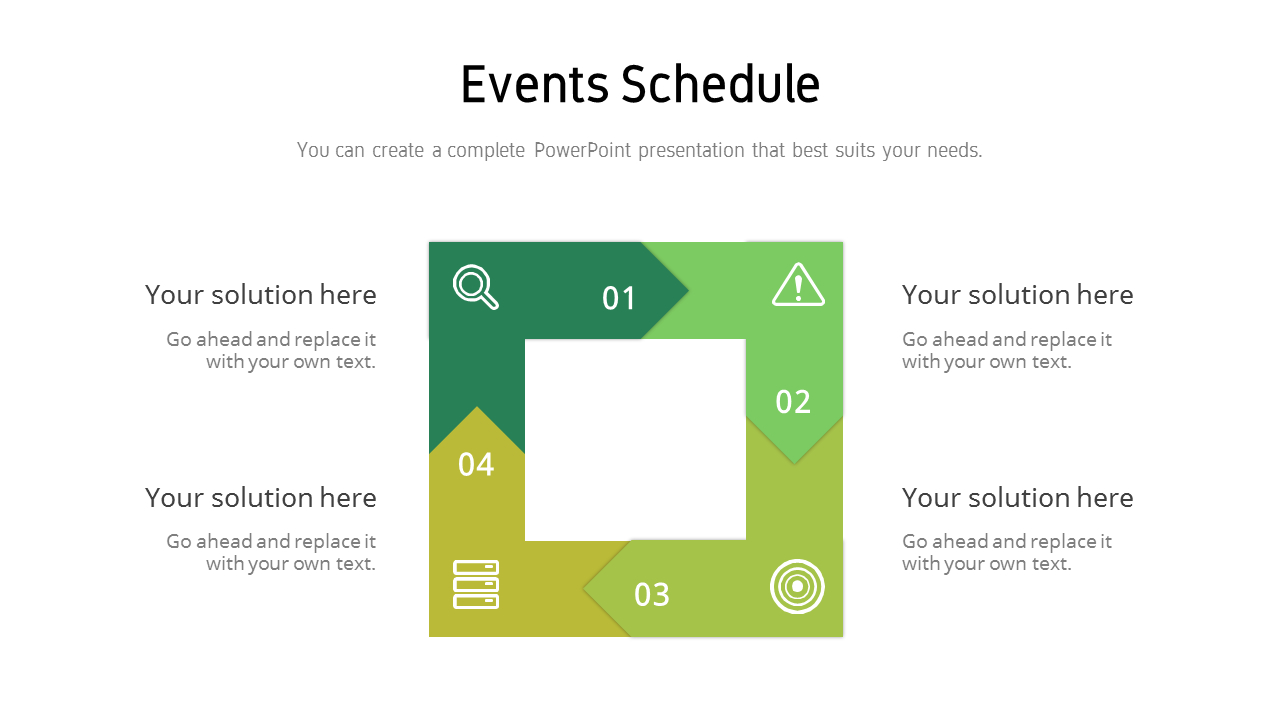 Events Schedule

You can create a complete PowerPoint presentation that best suits your needs.

Your solution here

Go ahead and replace it with your own text.

Your solution here

Go ahead and replace it with your own text.

01

02

04

03

Your solution here

Go ahead and replace it with your own text.

Your solution here

Go ahead and replace it with your own text.